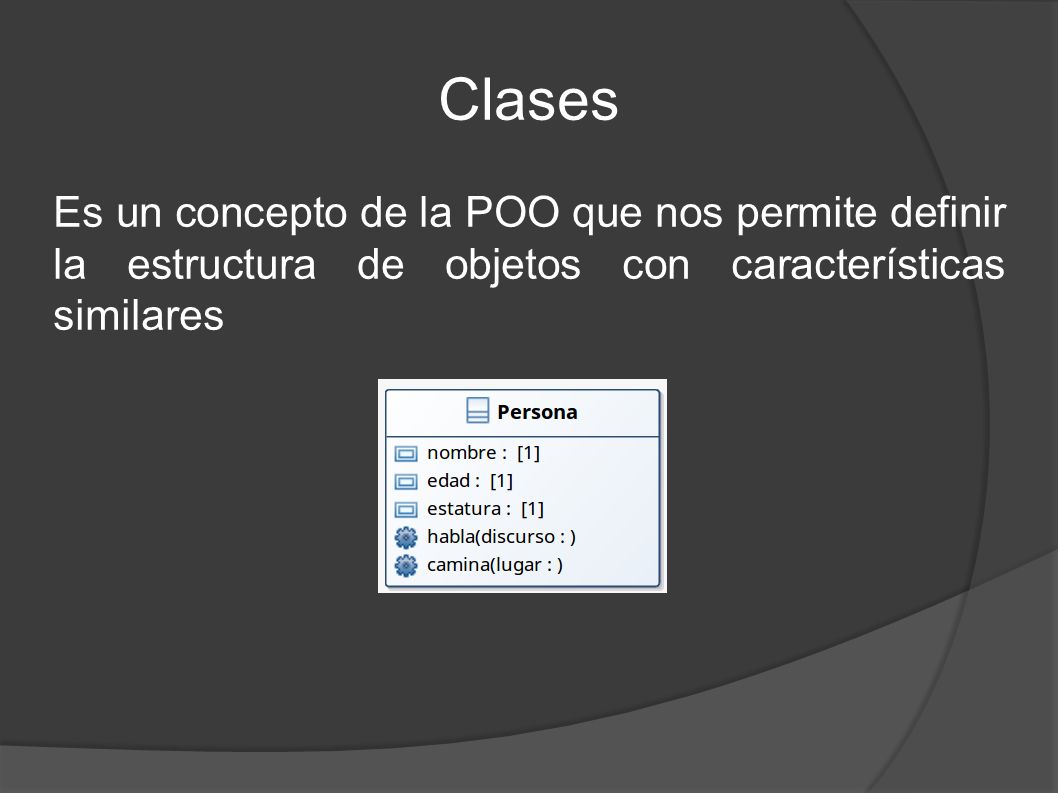 Clases

Es un concepto de la POO que nos permite definir la estructura de objetos con características similares

Persona

nombre : [1]
edad : [1]
estatura : [1]
habla(discurso : )
camina(lugar : )